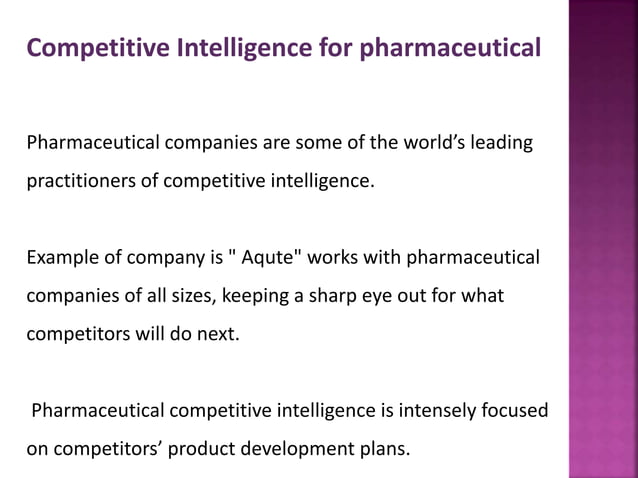 Competitive Intelligence for pharmaceutical

Pharmaceutical companies are some of the world’s leading practitioners of competitive intelligence.

Example of company is " Aqute" works with pharmaceutical companies of all sizes, keeping a sharp eye out for what competitors will do next.

Pharmaceutical competitive intelligence is intensely focused on competitors’ product development plans.